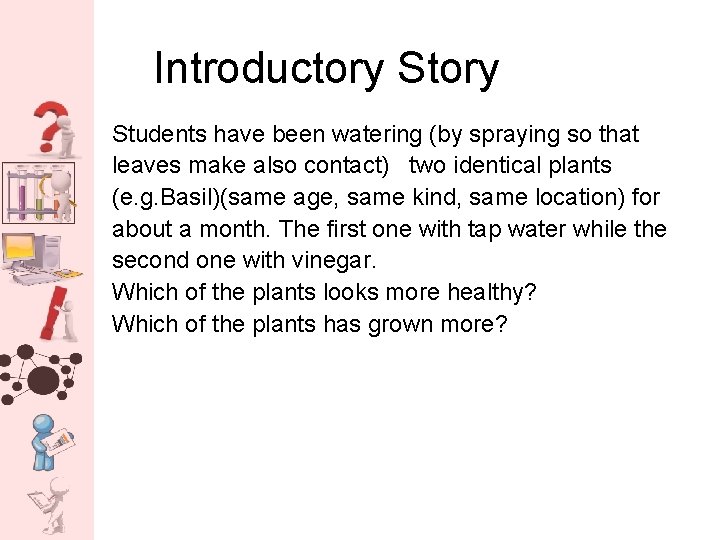 Introductory Story

Students have been watering (by spraying so that leaves make also contact) two identical plants (e.g.Basil)(same age, same kind, same location) for about a month. The first one with tap water while the second one with vinegar.
Which of the plants looks more healthy?
Which of the plants has grown more?